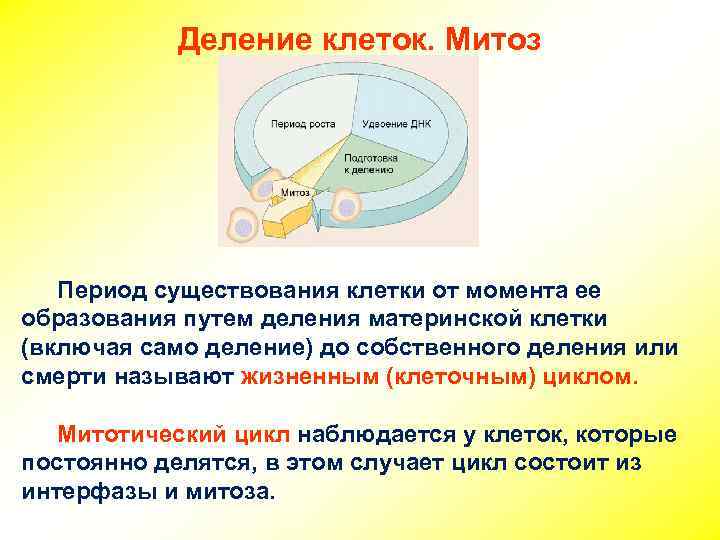 Деление клеток. Митоз

Период роста

Удвоение ДНК

Подготовка к делению

Митоз

Период существования клетки от момента ее образования путем деления материнской клетки (включая само деление) до собственного деления или смерти называют жизненным (клеточным) циклом.

Митотический цикл наблюдается у клеток, которые постоянно делятся, в этом случает цикл состоит из интерфазы и митоза.